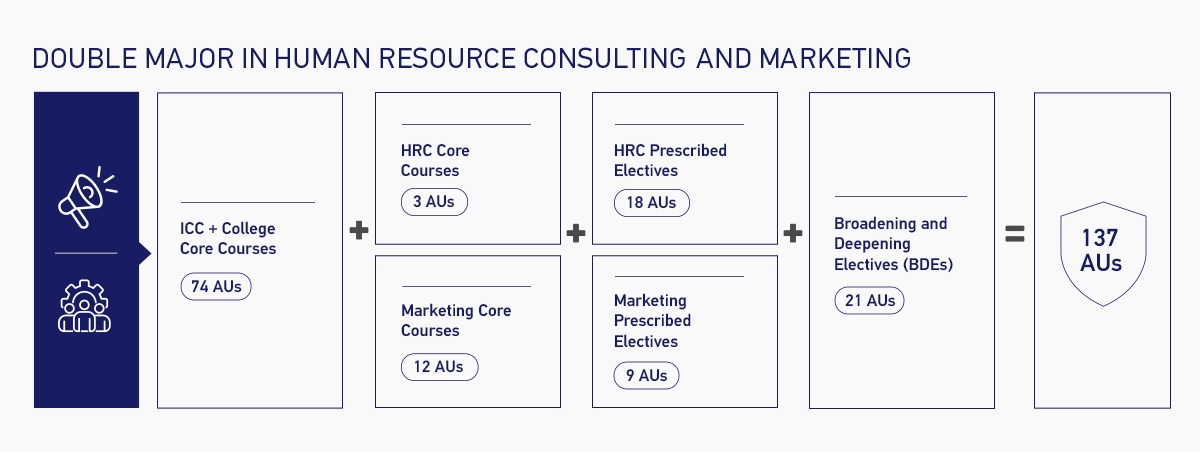 DOUBLE MAJOR IN HUMAN RESOURCE CONSULTING AND MARKETING

ICC + College Core Courses

74 AUs

+

HRC Core Courses

3 AUs

Marketing Core Courses

12 AUs

+

HRC Prescribed Electives

18 AUs

Marketing Prescribed Electives

9 AUs

+

Broadening and Deepening Electives (BDEs)

21 AUs

=

137 AUs